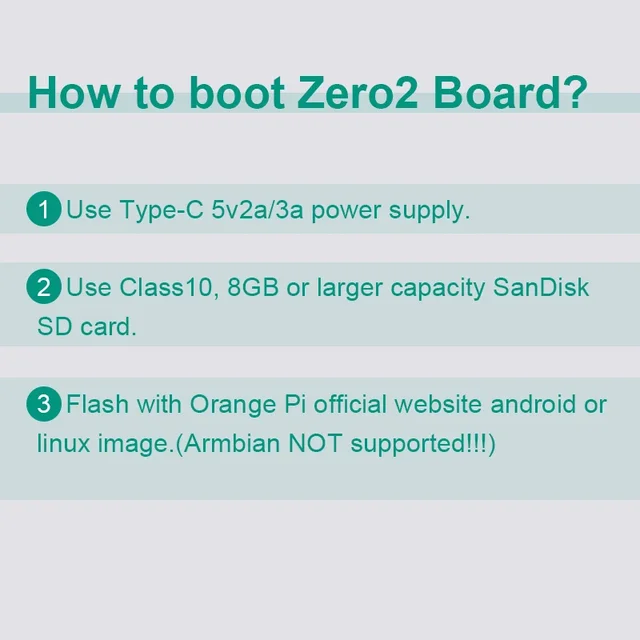 How to boot Zero2 Board?

1 Use Type-C 5v2a/3a power supply.

2 Use Class10, 8GB or larger capacity SanDisk SD card.

3 Flash with Orange Pi official website android or linux image.(Armbian NOT supported!!!)